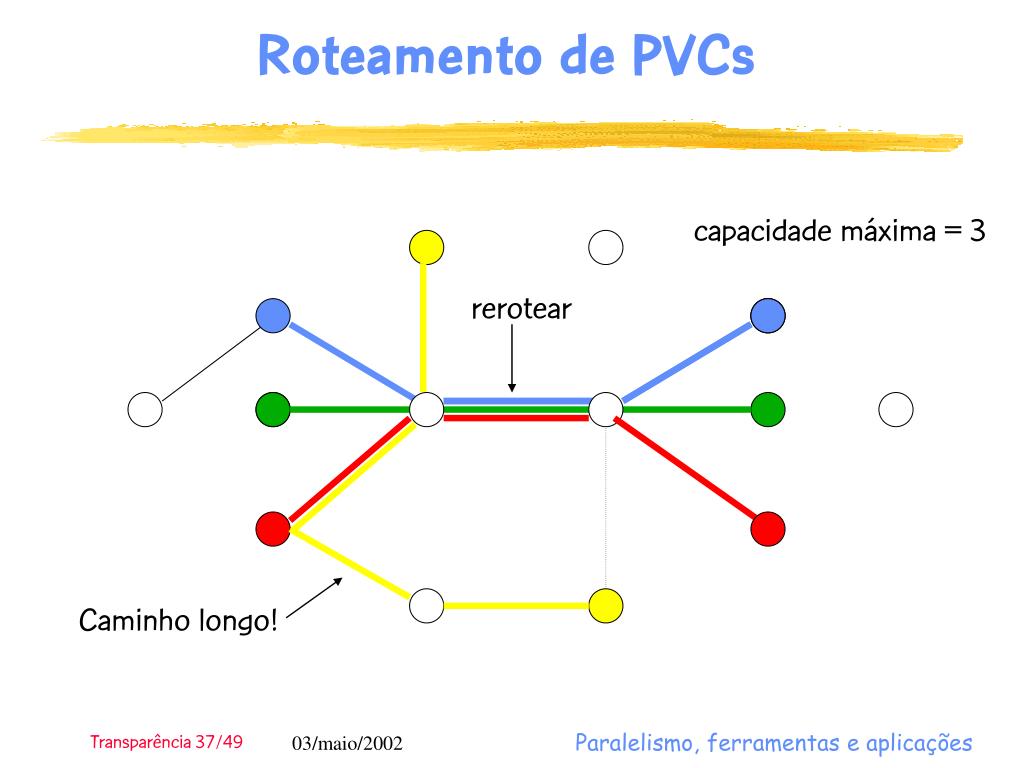 Roteamento de PVCs

capacidade máxima = 3

rerotear

Caminho longo!

Transparência 37/49

03/maio/2002

Paralelismo, ferramentas e aplicações